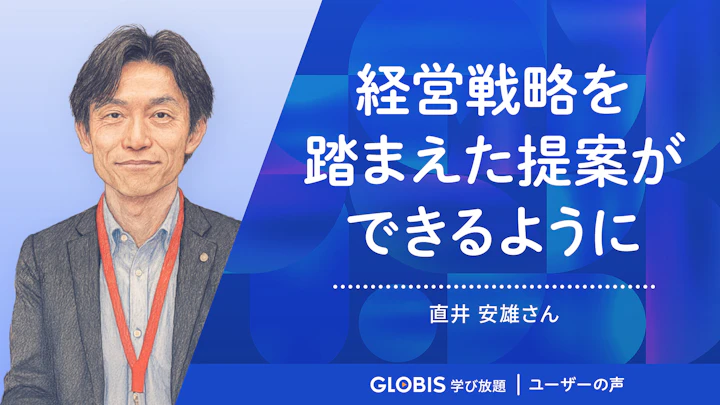 経営戦略を踏まえた提案ができるように

直井 安雄さん

GLOBIS 学び放題 | ユーザーの声